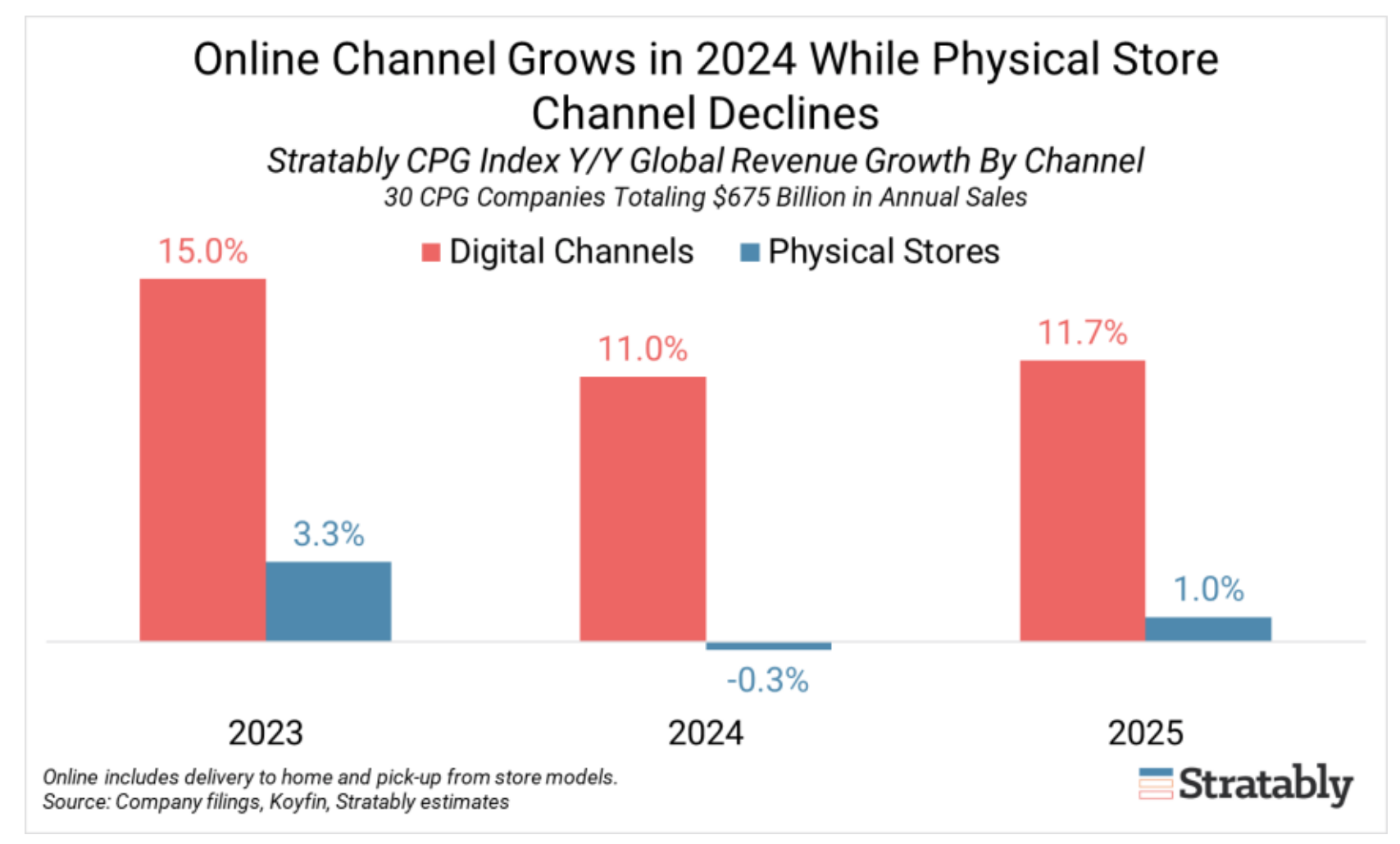 Online Channel Grows in 2024 While Physical Store Channel Declines

Stratably CPG Index Y/Y Global Revenue Growth By Channel

30 CPG Companies Totaling $675 Billion in Annual Sales

Digital Channels Physical Stores

15.0%

3.3%

11.0%

-0.3%

11.7%

1.0%

2023

2024

2025

Online includes delivery to home and pick-up from store models.
Source: Company filings, Koyfin, Stratably estimates

Stratably